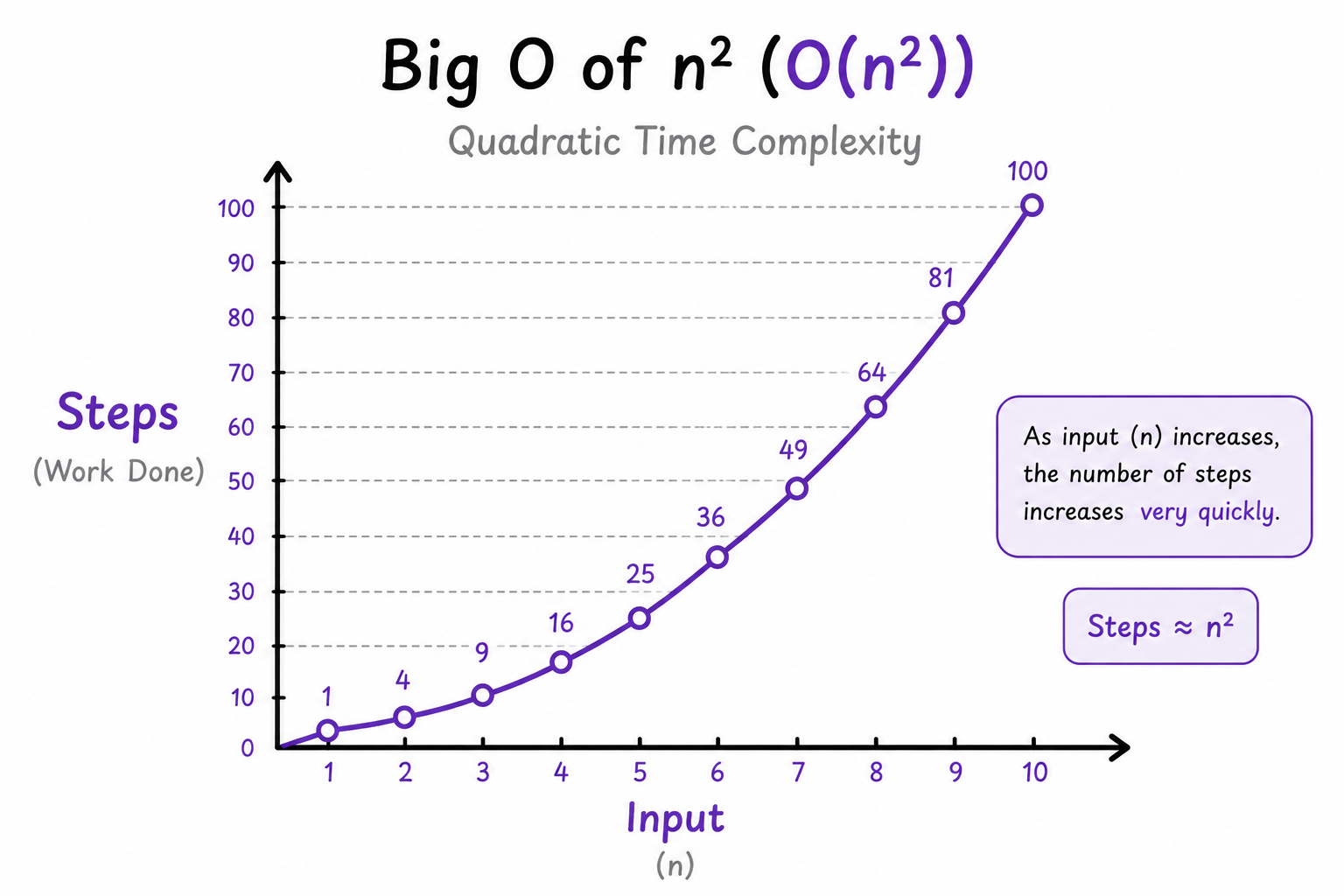 Big O of $n^2$ ($O(n^2)$)

Quadratic Time Complexity

Steps
(Work Done)

100
90
80
70
60
50
40
30
20
10
0

1
4
9
16
25
36
49
64
81
100

1
2
3
4
5
6
7
8
9
10

Input
(n)

As input (n) increases, the number of steps increases very quickly.

Steps $\approx n^2$